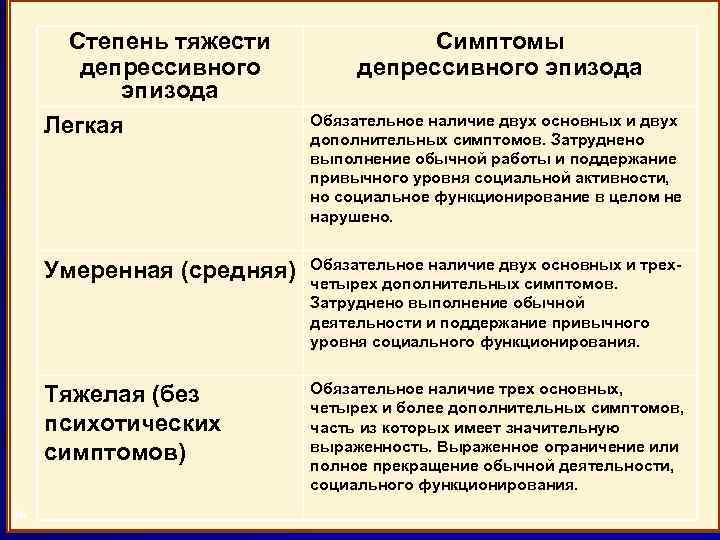 | Степень тяжести депрессивного эпизода | Симптомы депрессивного эпизода |
|---|---|
| Легкая | Обязательное наличие двух основных и двух дополнительных симптомов. Затруднено выполнение обычной работы и поддержание привычного уровня социальной активности, но социальное функционирование в целом не нарушено. |
| Умеренная (средняя) | Обязательное наличие двух основных и трех-четырех дополнительных симптомов. Затруднено выполнение обычной деятельности и поддержание привычного уровня социального функционирования. |
| Тяжелая (без психотических симптомов) | Обязательное наличие трех основных, четырех и более дополнительных симптомов, часть из которых имеет значительную выраженность. Выраженное ограничение или полное прекращение обычной деятельности, социального функционирования. |